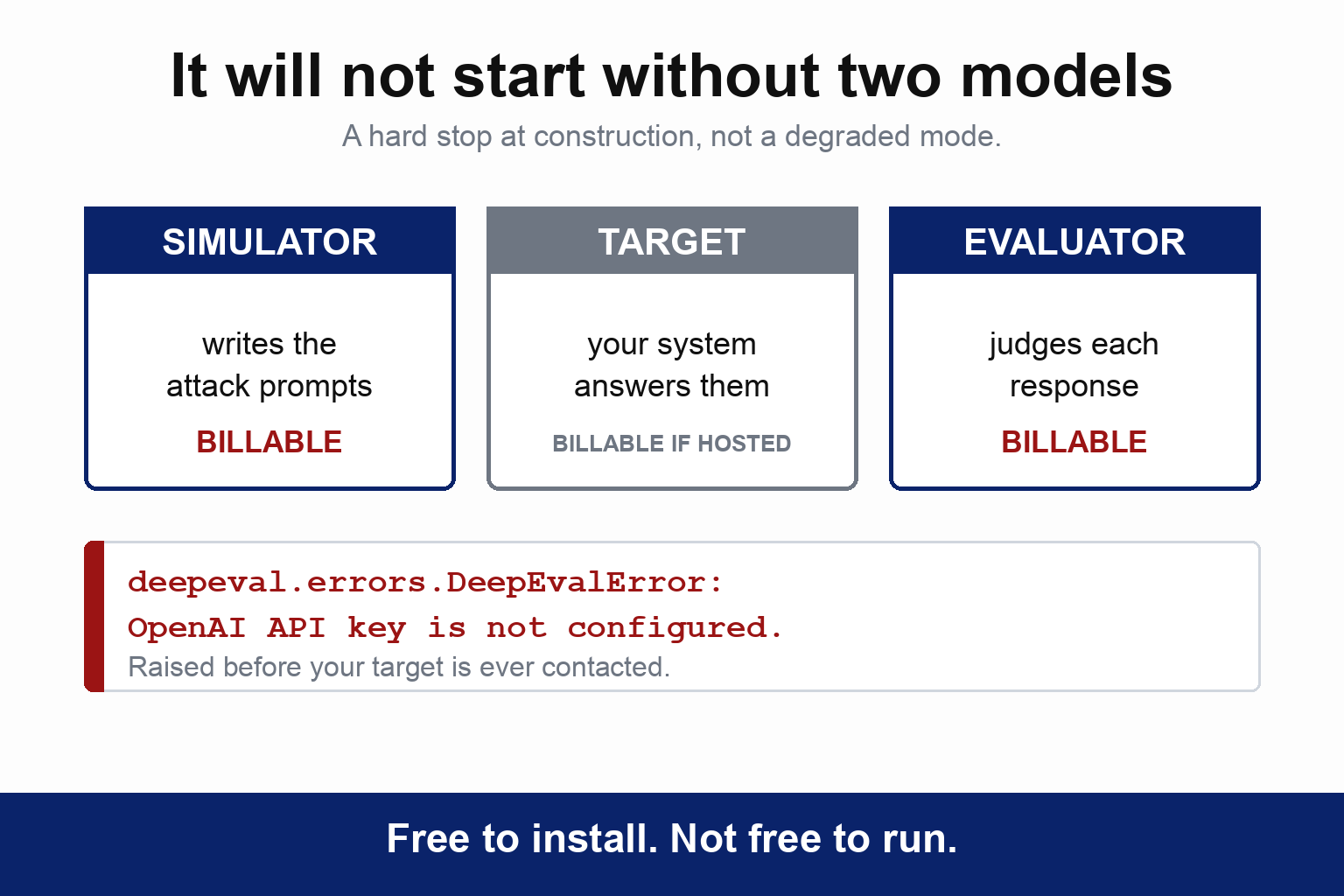 It will not start without two models

A hard stop at construction, not a degraded mode.

SIMULATOR

writes the attack prompts

BILLABLE

TARGET

your system answers them

BILLABLE IF HOSTED

EVALUATOR

judges each response

BILLABLE

deepeval.errors.DeepEvalError:
OpenAI API key is not configured.

Raised before your target is ever contacted.

Free to install. Not free to run.